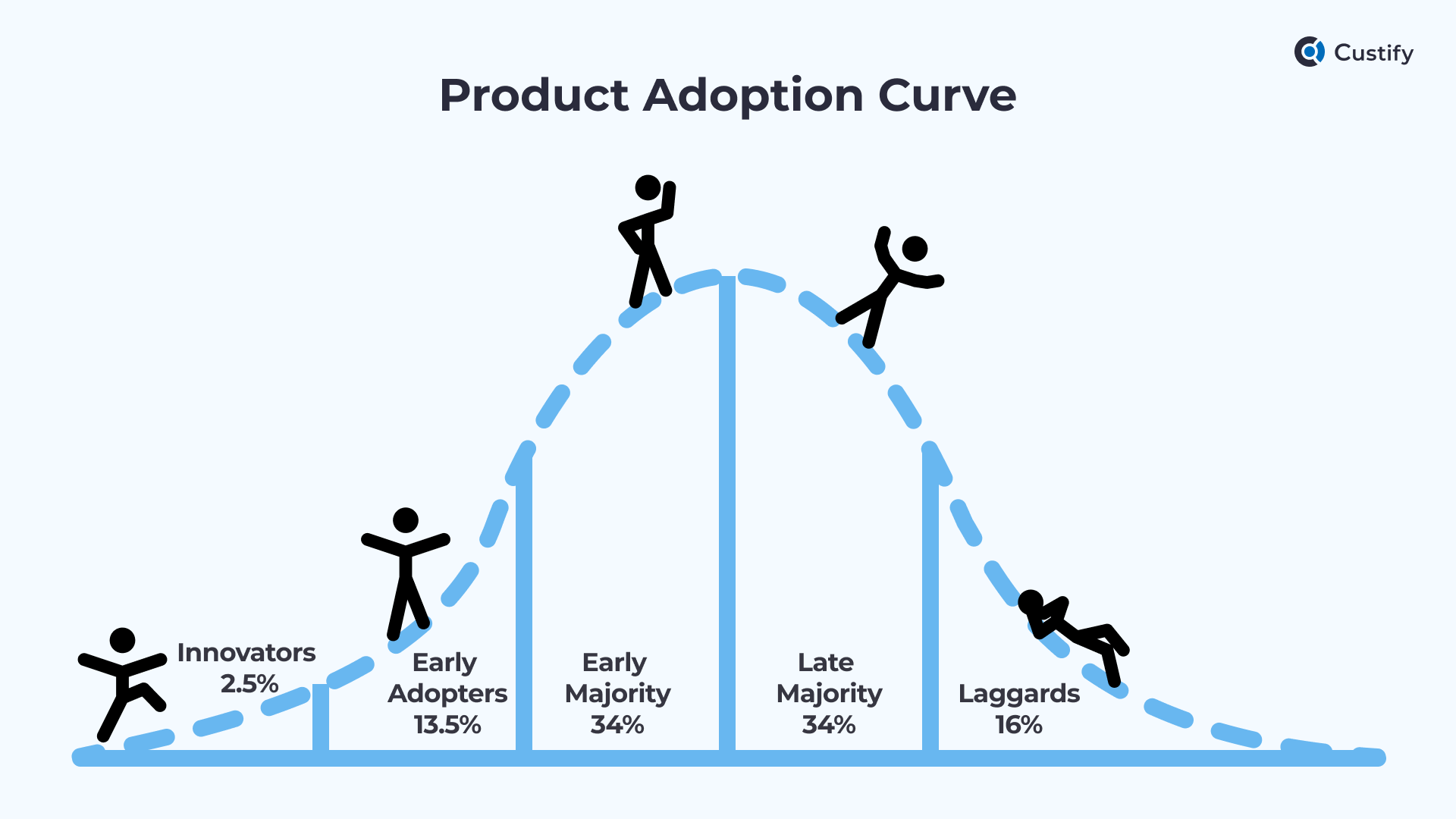 Custify

Product Adoption Curve

Innovators
2.5%

Early
Adopters
13.5%

Early
Majority
34%

Late
Majority
34%

Laggards
16%